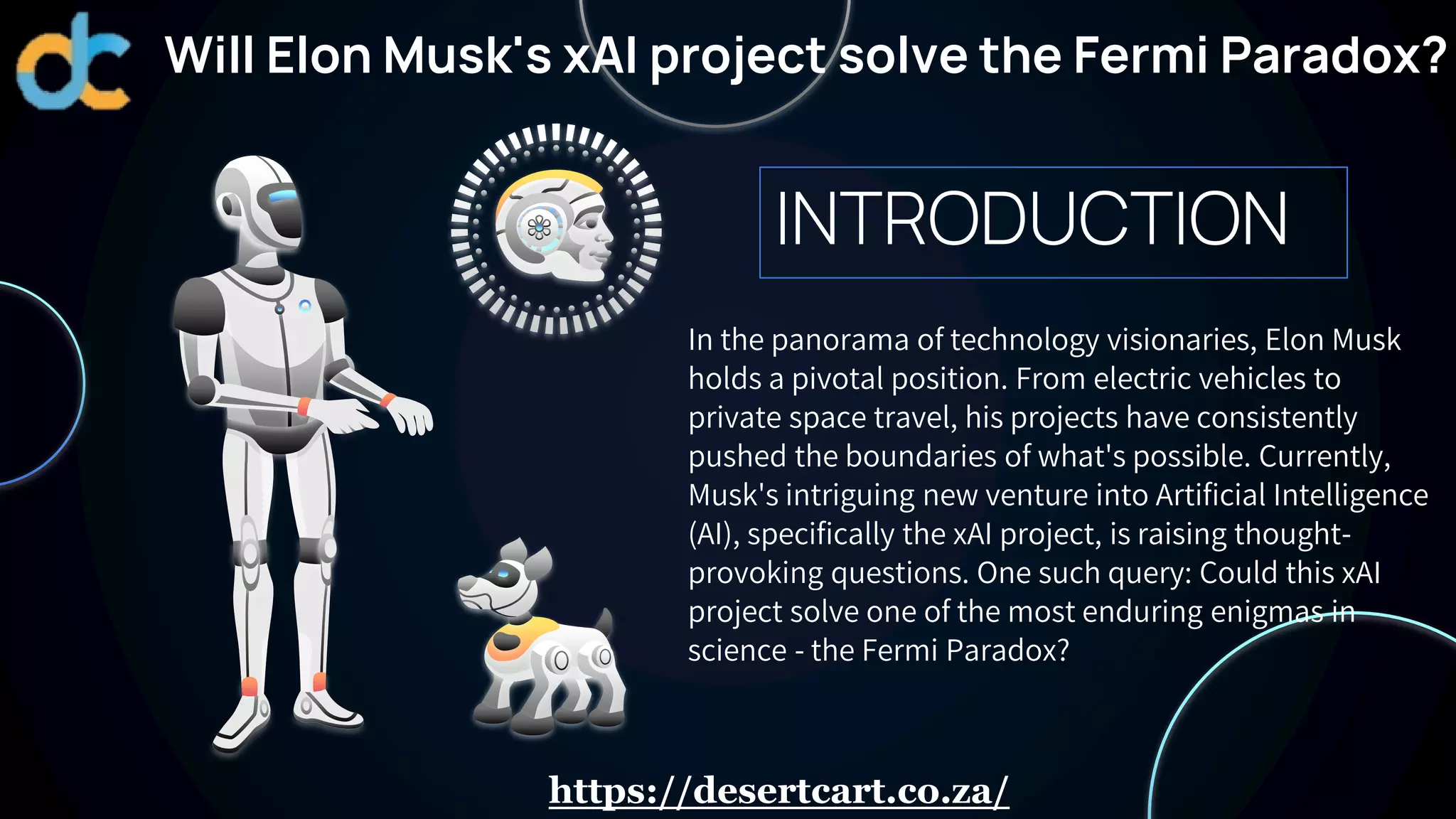 dc

Will Elon Musk's xAI project solve the Fermi Paradox?

INTRODUCTION

In the panorama of technology visionaries, Elon Musk holds a pivotal position. From electric vehicles to private space travel, his projects have consistently pushed the boundaries of what's possible. Currently, Musk's intriguing new venture into Artificial Intelligence (AI), specifically the xAI project, is raising thought-provoking questions. One such query: Could this xAI project solve one of the most enduring enigmas in science - the Fermi Paradox?

https://desertcart.co.za/